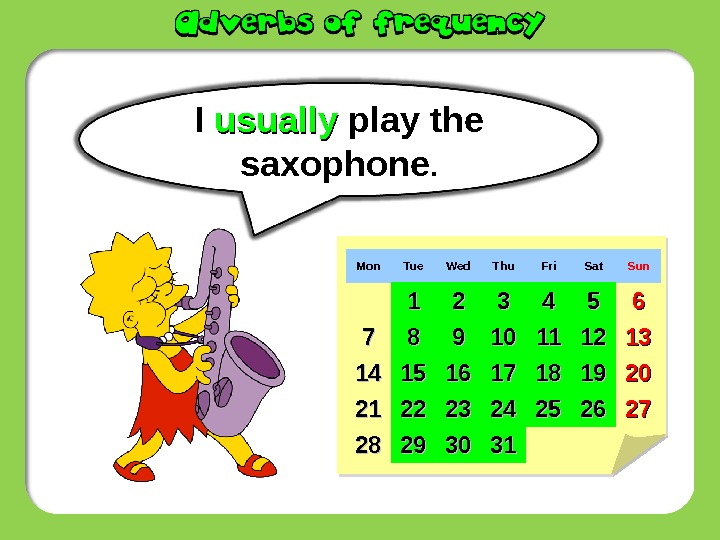 Adverbs of frequency

I usually play the saxophone.

| Mon | Tue | Wed | Thu | Fri | Sat | Sun |
|---|---|---|---|---|---|---|
| | 1 | 2 | 3 | 4 | 5 | 6 |
| 7 | 8 | 9 | 10 | 11 | 12 | 13 |
| 14 | 15 | 16 | 17 | 18 | 19 | 20 |
| 21 | 22 | 23 | 24 | 25 | 26 | 27 |
| 28 | 29 | 30 | 31 | | | |